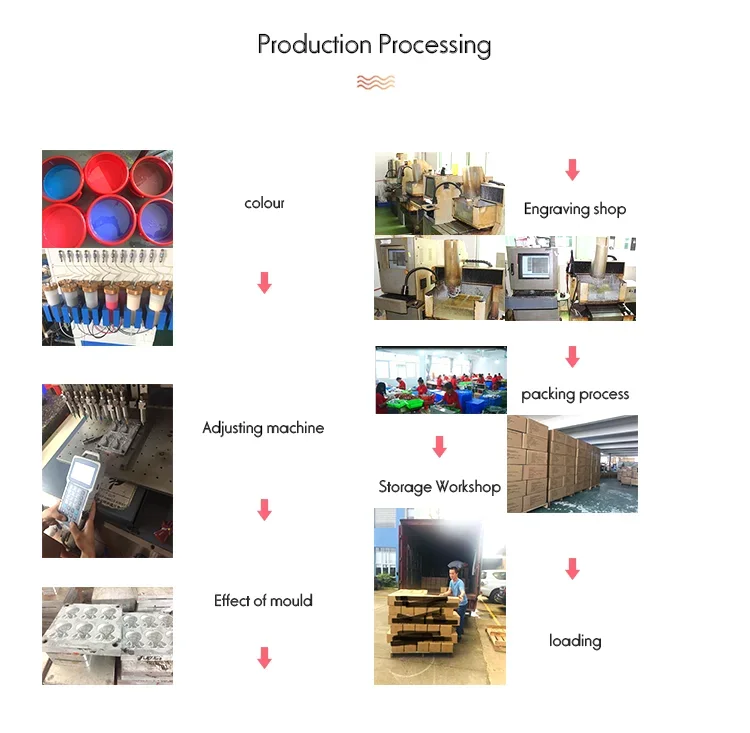 Production Processing

colour

Adjusting machine

Effect of mould

Engraving shop

packing process

Storage Workshop

loading